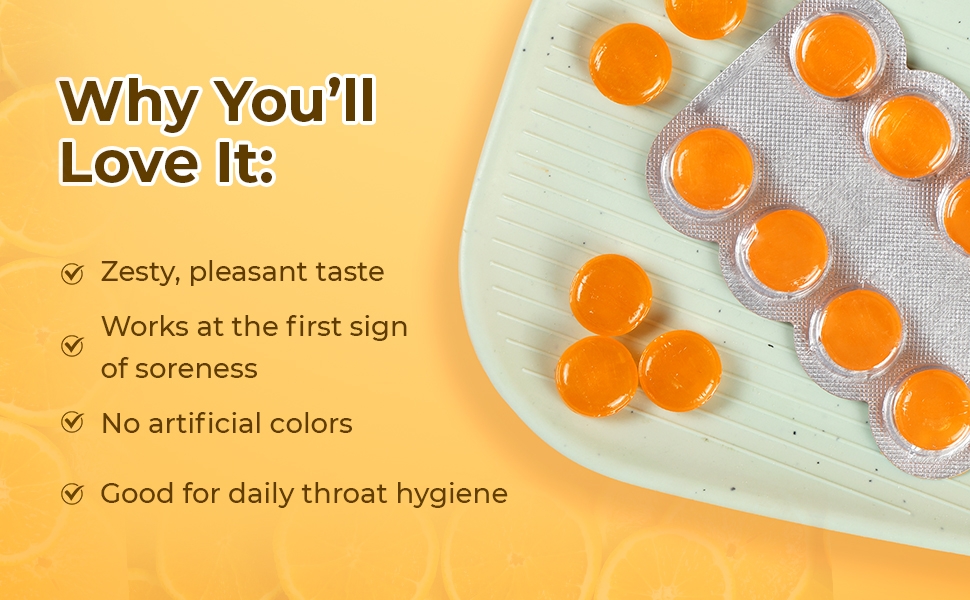 Why You'll Love It:

Zesty, pleasant taste

Works at the first sign of soreness

No artificial colors

Good for daily throat hygiene